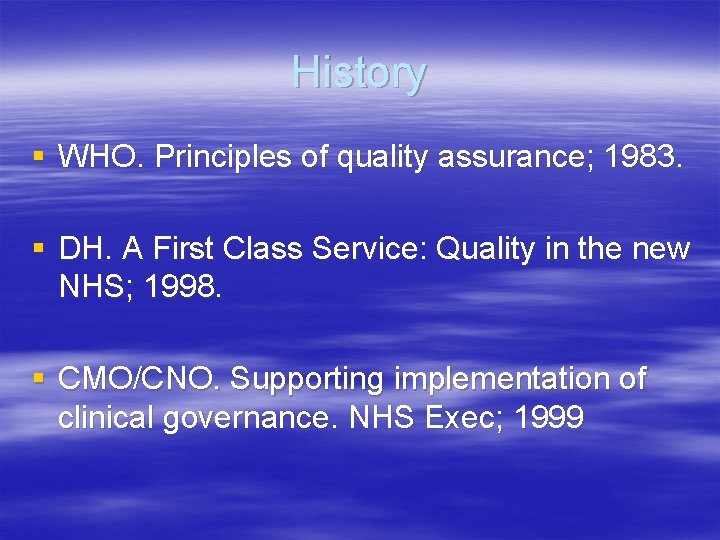 History

• WHO. Principles of quality assurance; 1983.

• DH. A First Class Service: Quality in the new NHS; 1998.

• CMO/CNO. Supporting implementation of clinical governance. NHS Exec; 1999